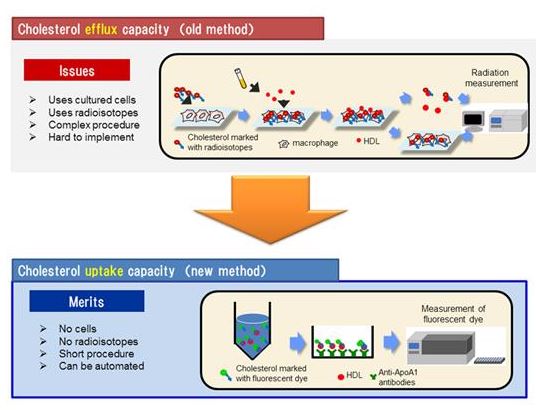 Cholesterol efflux capacity (old method)

Issues

➢ Uses cultured cells
➢ Uses radioisotopes
➢ Complex procedure
➢ Hard to implement

Radiation measurement

Cholesterol marked with radioisotopes

macrophage

HDL

Cholesterol uptake capacity (new method)

Merits

➢ No cells
➢ No radioisotopes
➢ Short procedure
➢ Can be automated

Measurement of fluorescent dye

Cholesterol marked with fluorescent dye

HDL

Anti-ApoA1 antibodies